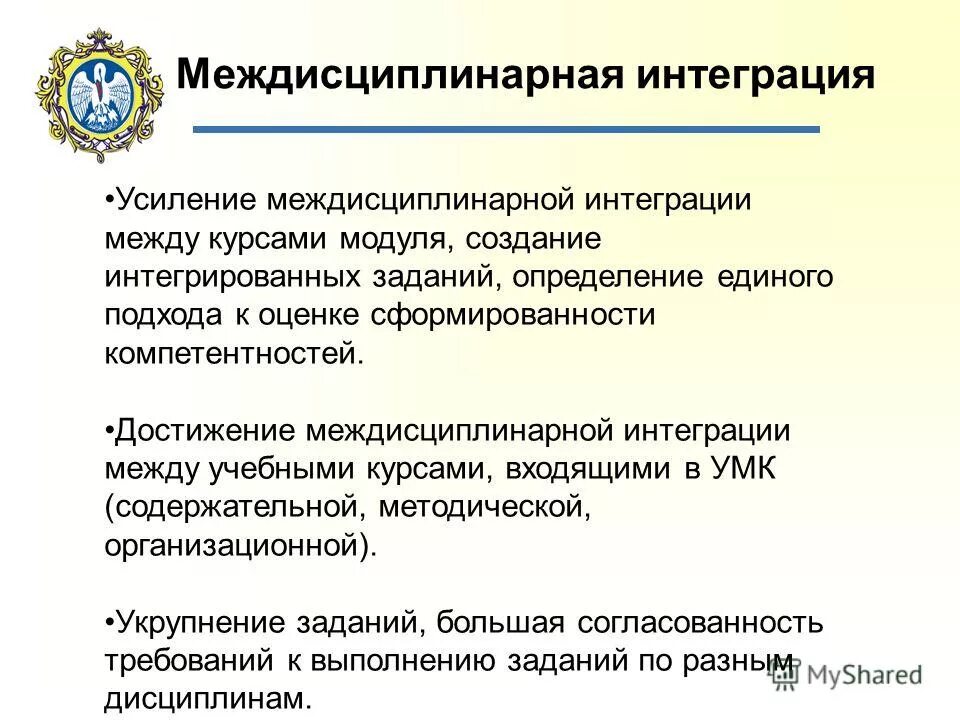 Междисциплинарная интеграция

•Усиление междисциплинарной интеграции между курсами модуля, создание интегрированных заданий, определение единого подхода к оценке сформированности компетентностей.

•Достижение междисциплинарной интеграции между учебными курсами, входящими в УМК (содержательной, методической, организационной).

•Укрупнение заданий, большая согласованность требований к выполнению заданий по разным дисциплинам.

MyShared